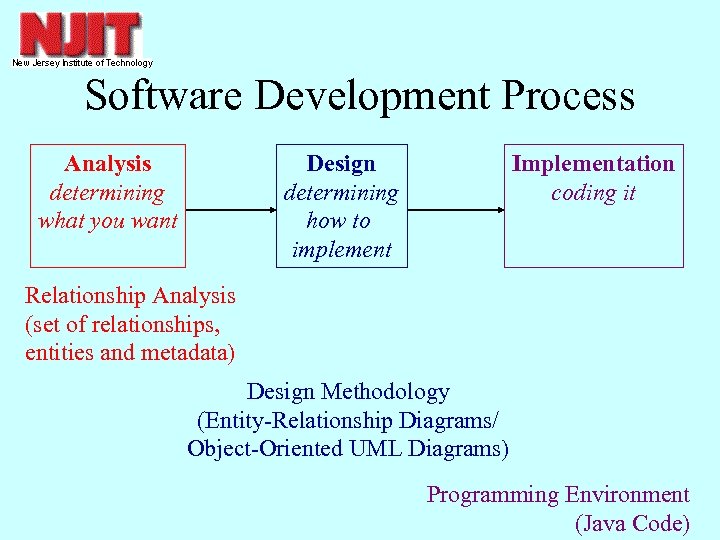 NJIT
New Jersey Institute of Technology

Software Development Process

Analysis
determining what you want

Design
determining how to implement

Implementation
coding it

Relationship Analysis (set of relationships, entities and metadata)

Design Methodology (Entity-Relationship Diagrams/ Object-Oriented UML Diagrams)

Programming Environment (Java Code)